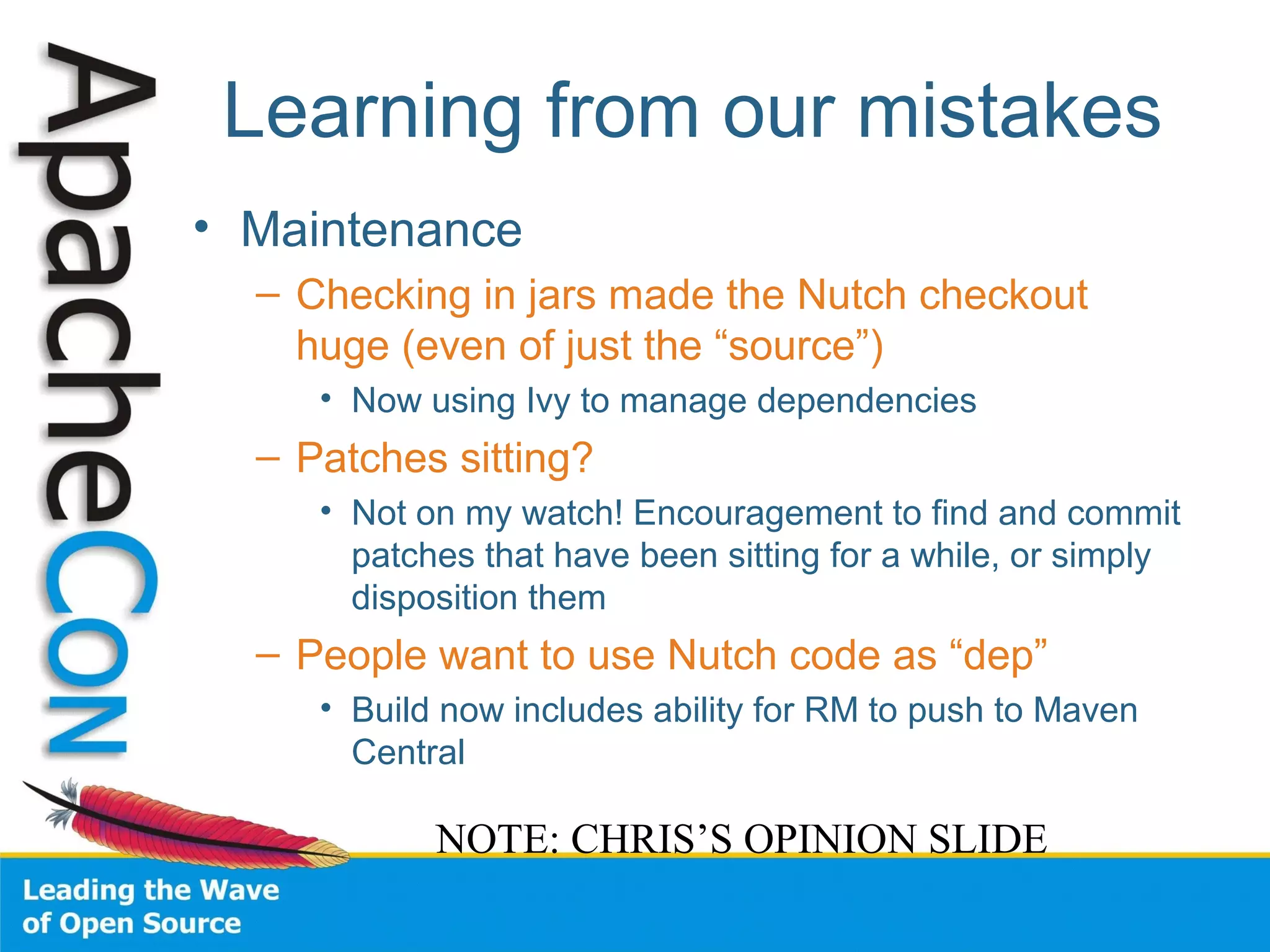 ApacheCon

Learning from our mistakes

• Maintenance
– Checking in jars made the Nutch checkout huge (even of just the “source”)
• Now using Ivy to manage dependencies
– Patches sitting?
• Not on my watch! Encouragement to find and commit patches that have been sitting for a while, or simply disposition them
– People want to use Nutch code as “dep”
• Build now includes ability for RM to push to Maven Central

NOTE: CHRIS’S OPINION SLIDE

Leading the Wave of Open Source